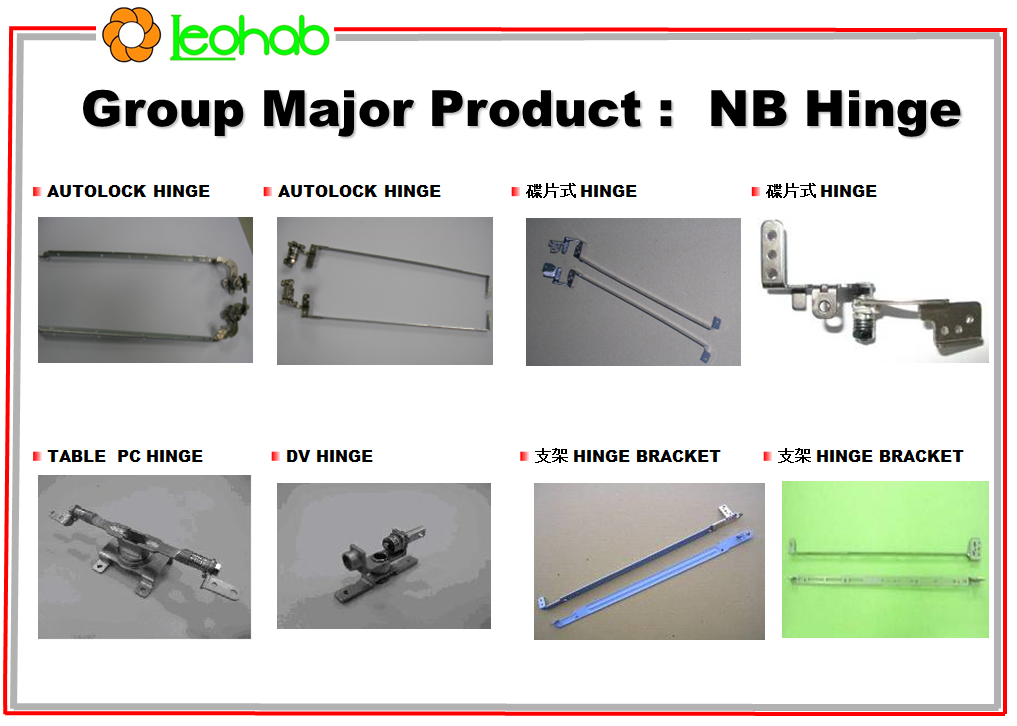 leohab

Group Major Product : NB Hinge

AUTOLOCK HINGE

AUTOLOCK HINGE

碟片式 HINGE

碟片式 HINGE

TABLE PC HINGE

DV HINGE

支架 HINGE BRACKET

支架 HINGE BRACKET